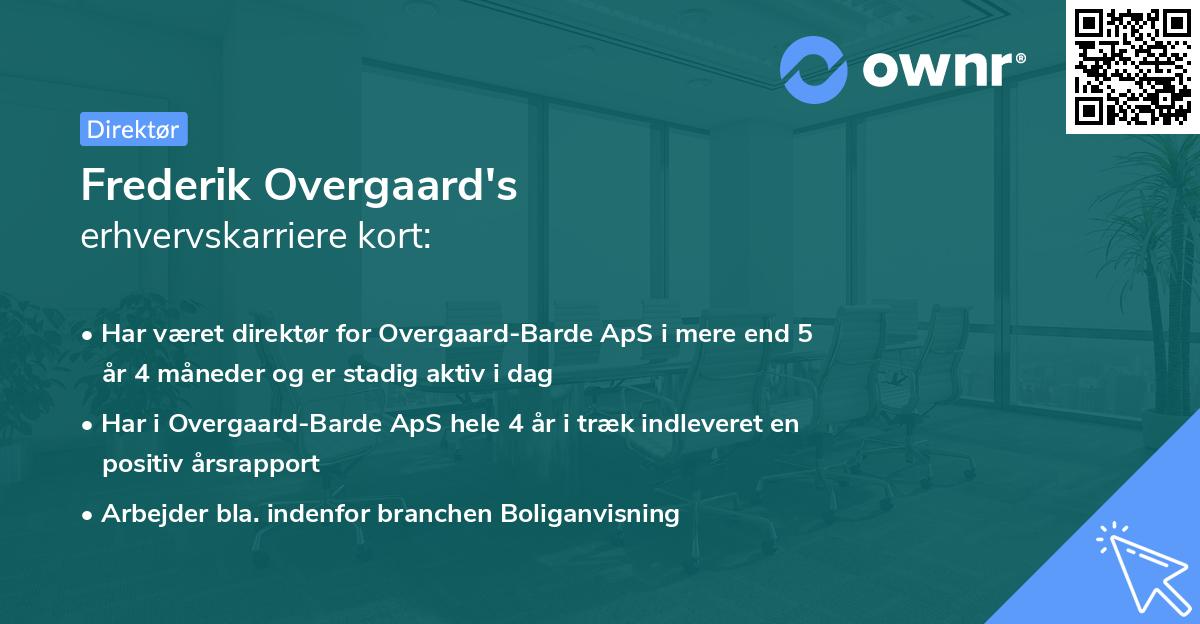 ownr®

Direktør

Frederik Overgaard's
erhvervskarriere kort:

• Har været direktør for Overgaard-Barde ApS i mere end 5 år 4 måneder og er stadig aktiv i dag
• Har i Overgaard-Barde ApS hele 4 år i træk indleveret en positiv årsrapport
• Arbejder bla. indenfor branchen Boliganvisning